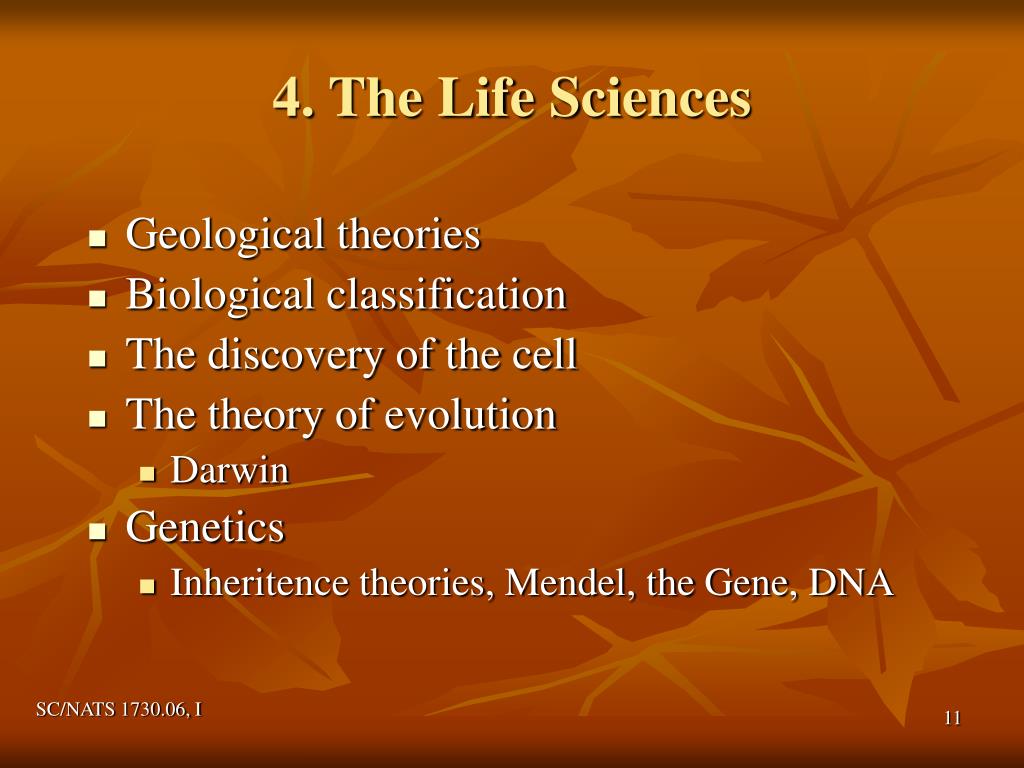 4. The Life Sciences

- Geological theories
- Biological classification
- The discovery of the cell
- The theory of evolution
  - Darwin
- Genetics
  - Inheritence theories, Mendel, the Gene, DNA

SC/NATS 1730.06, I

11